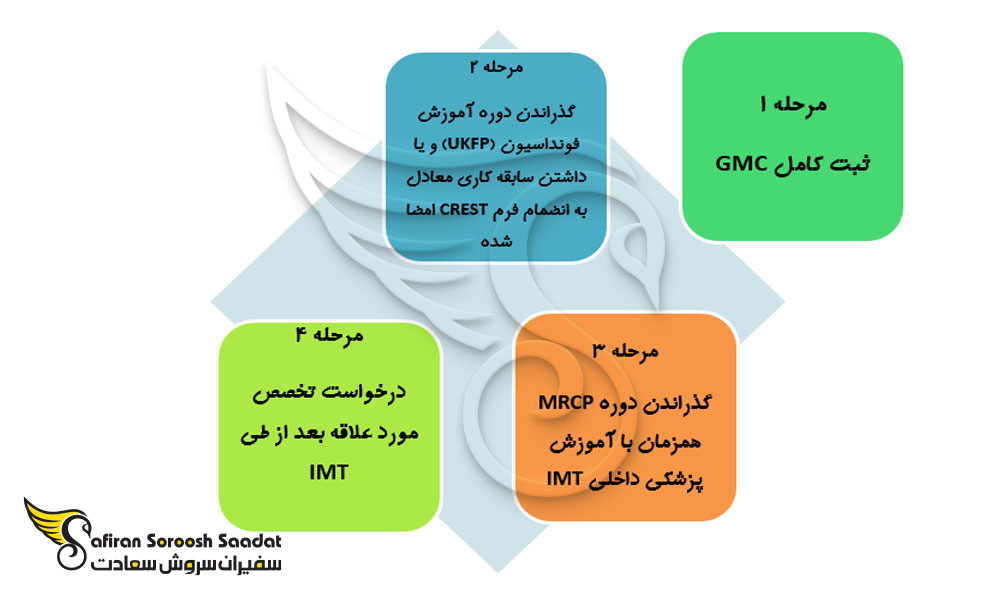 مرحله ۱

ثبت کامل GMC

مرحله ۲

گذراندن دوره آموزش فونداسیون (UKFP) و یا داشتن سابقه کاری معادل به انضمام فرم CREST امضا شده

مرحله ۳

گذراندن دوره MRCP همزمان با آموزش پزشکی داخلی IMT

مرحله ۴

درخواست تخصص مورد علاقه بعد از طی IMT

Safiran Soroosh Saadat
سفیران سروش سعادت